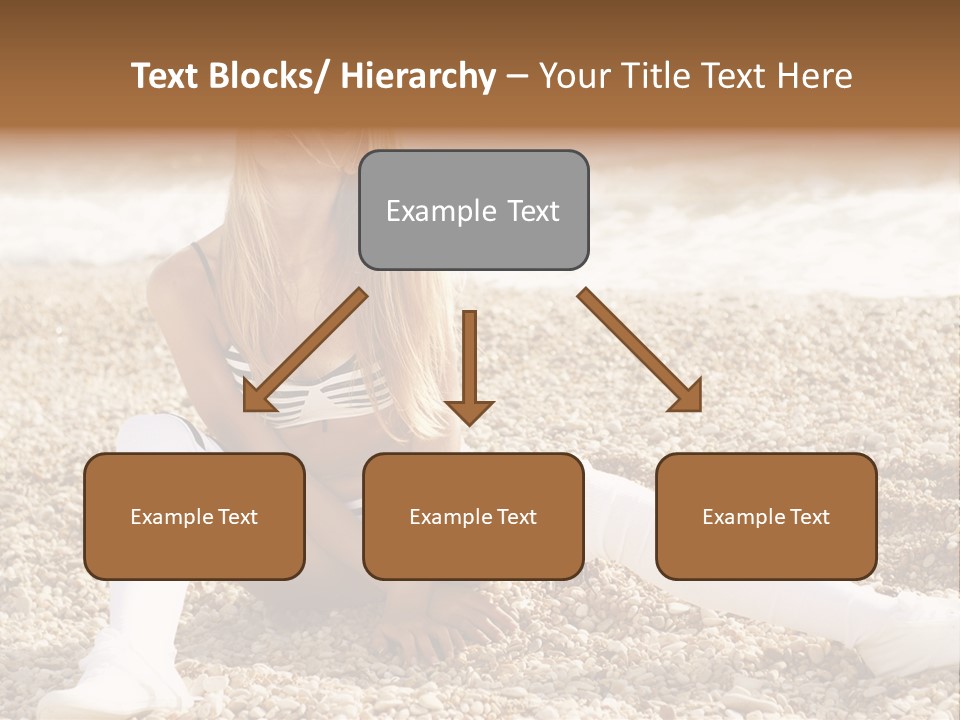 Text Blocks/ Hierarchy – Your Title Text Here

Example Text

Example Text

Example Text

Example Text